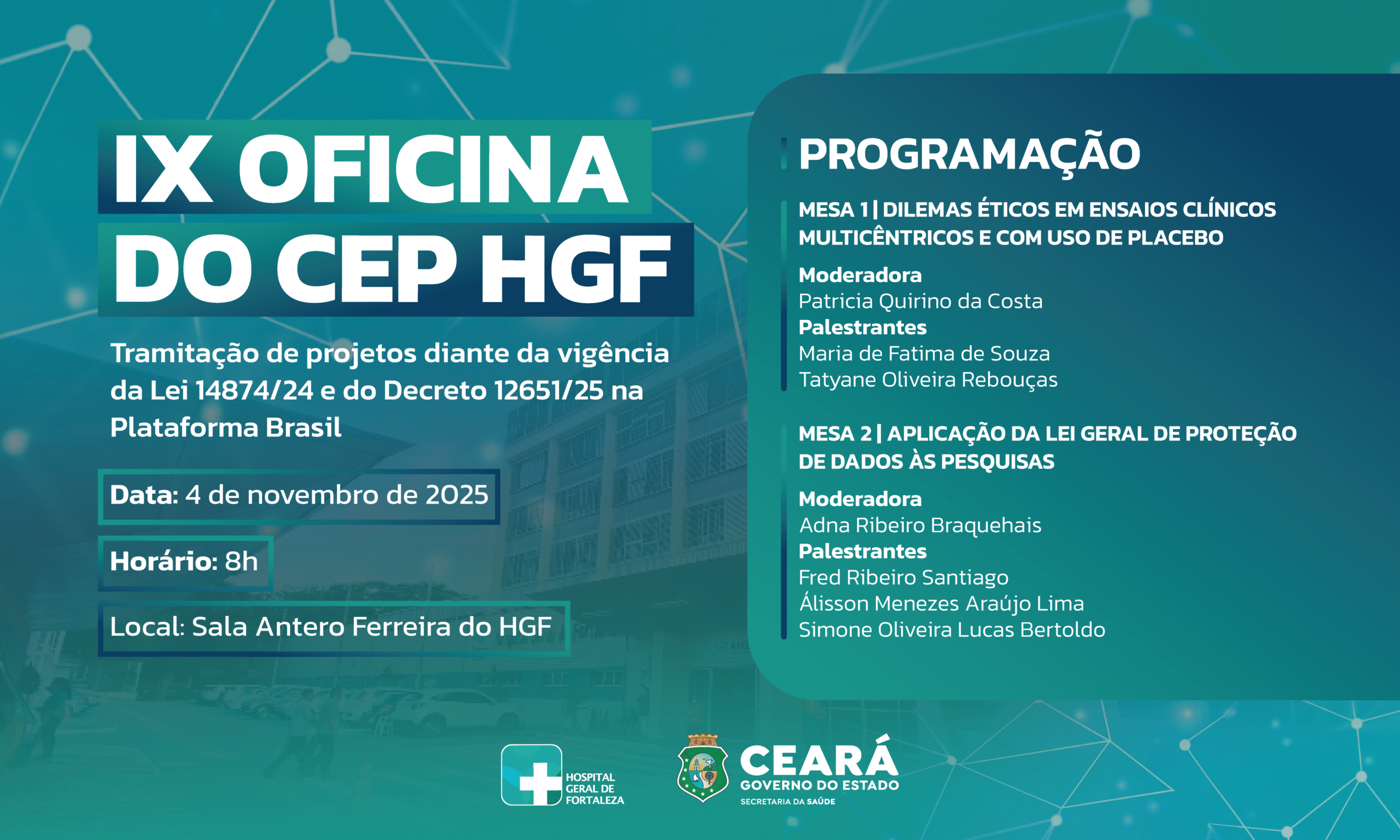 IX OFICINA
DO CEP HGF

Tramitação de projetos diante da vigência da Lei 14874/24 e do Decreto 12651/25 na Plataforma Brasil

Data: 4 de novembro de 2025

Horário: 8h

Local: Sala Antero Ferreira do HGF

PROGRAMAÇÃO

MESA 1 | DILEMAS ÉTICOS EM ENSAIOS CLÍNICOS MULTICÊNTRICOS E COM USO DE PLACEBO

Moderadora
Patricia Quirino da Costa
Palestrantes
Maria de Fatima de Souza
Tatyane Oliveira Rebouças

MESA 2 | APLICAÇÃO DA LEI GERAL DE PROTEÇÃO DE DADOS ÀS PESQUISAS

Moderadora
Adna Ribeiro Braquehais
Palestrantes
Fred Ribeiro Santiago
Álisson Menezes Araújo Lima
Simone Oliveira Lucas Bertoldo

HOSPITAL GERAL DE FORTALEZA

CEARÁ
GOVERNO DO ESTADO
SECRETARIA DA SAÚDE